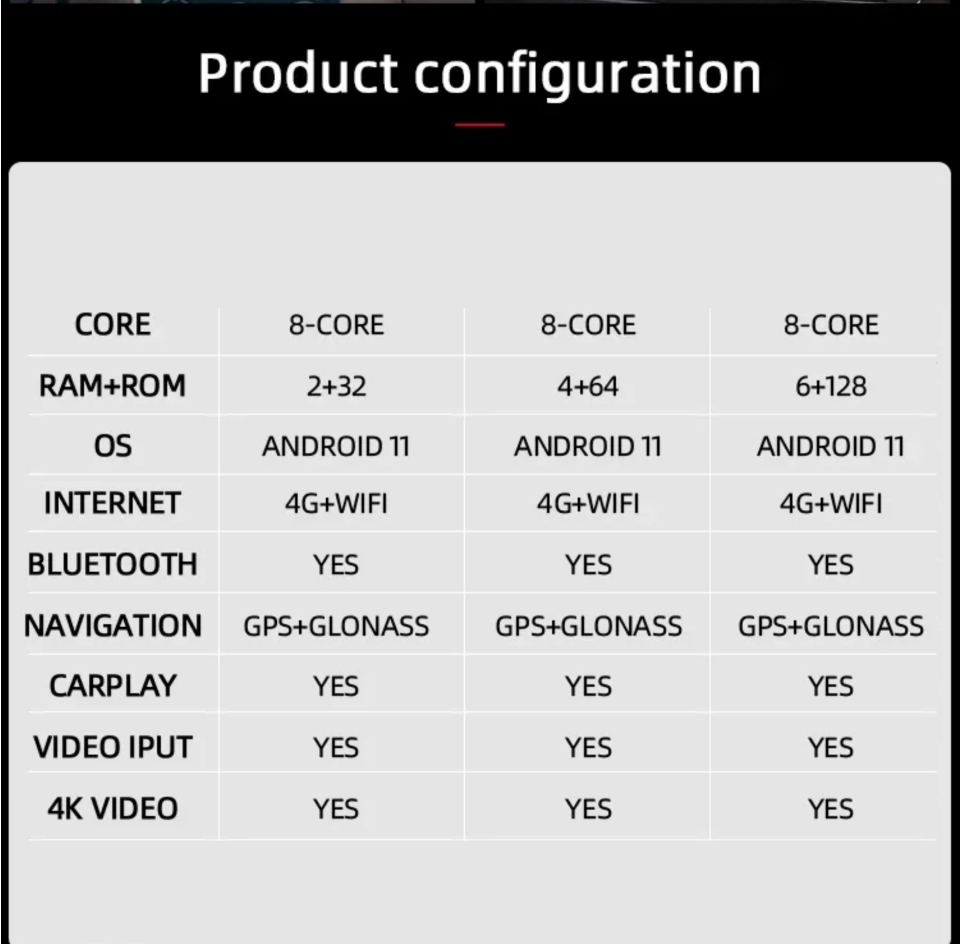 Product configuration

| CORE | 8-CORE | 8-CORE | 8-CORE |
|---|---|---|---|
| RAM+ROM | 2+32 | 4+64 | 6+128 |
| OS | ANDROID 11 | ANDROID 11 | ANDROID 11 |
| INTERNET | 4G+WIFI | 4G+WIFI | 4G+WIFI |
| BLUETOOTH | YES | YES | YES |
| NAVIGATION | GPS+GLONASS | GPS+GLONASS | GPS+GLONASS |
| CARPLAY | YES | YES | YES |
| VIDEO IPUT | YES | YES | YES |
| 4K VIDEO | YES | YES | YES |